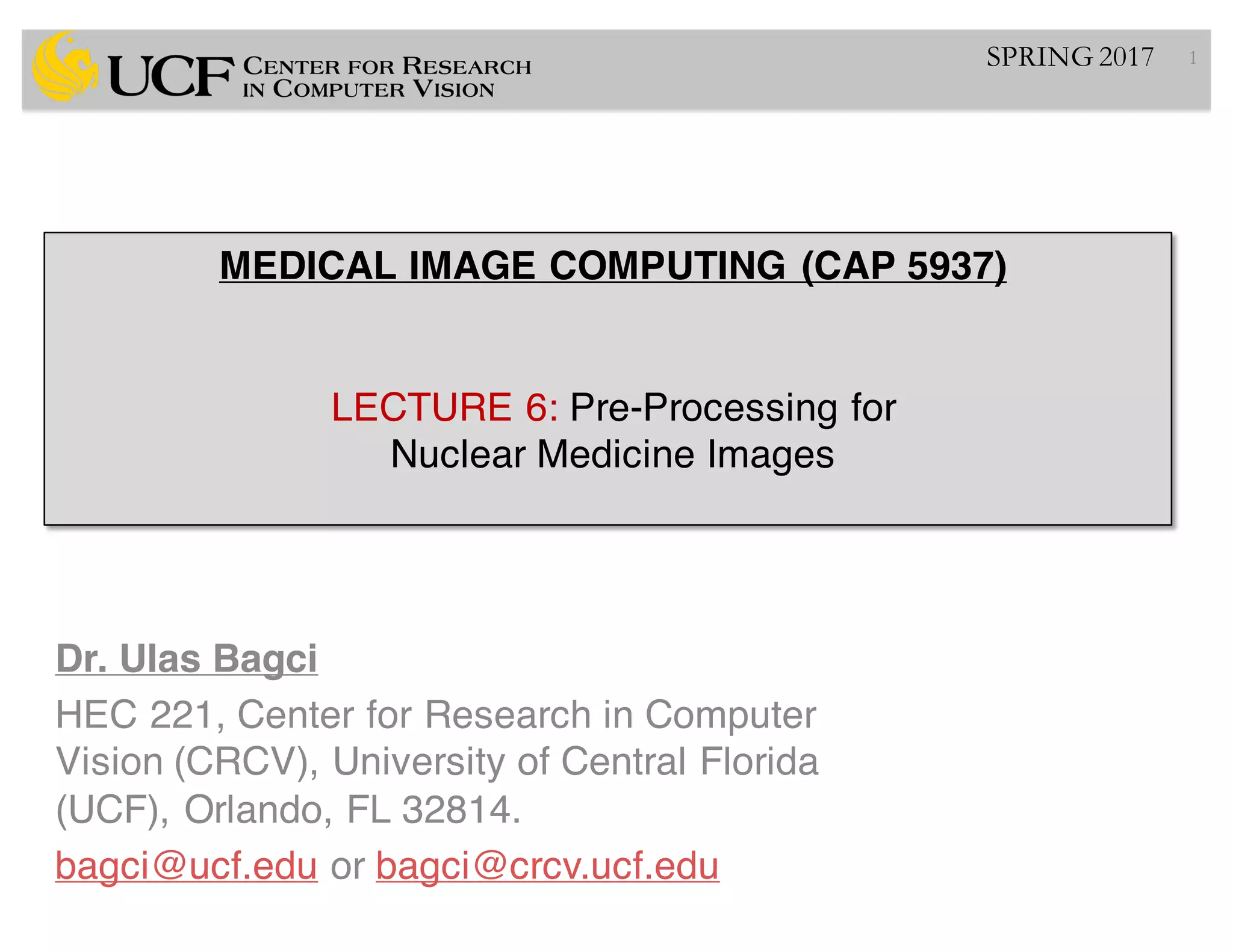 UCF CENTER FOR RESEARCH IN COMPUTER VISION

SPRING 2017

1

MEDICAL IMAGE COMPUTING (CAP 5937)

LECTURE 6: Pre-Processing for Nuclear Medicine Images

Dr. Ulas Bagci

HEC 221, Center for Research in Computer Vision (CRCV), University of Central Florida (UCF), Orlando, FL 32814.

bagci@ucf.edu or bagci@crcv.ucf.edu